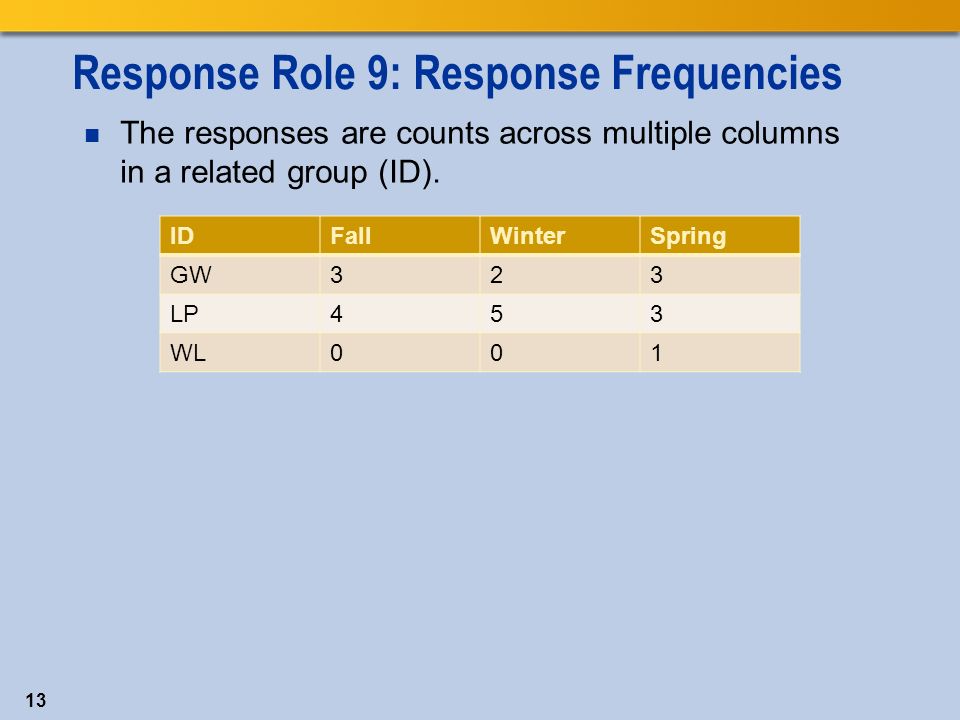 Response Role 9: Response Frequencies

The responses are counts across multiple columns in a related group (ID).

| ID | Fall | Winter | Spring |
|---|---|---|---|
| GW | 3 | 2 | 3 |
| LP | 4 | 5 | 3 |
| WL | 0 | 0 | 1 |

13